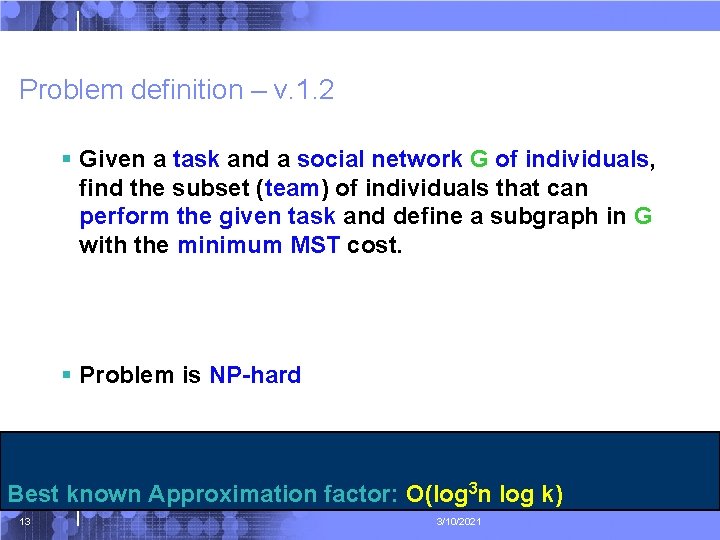 Problem definition – v.1.2

▪ Given a task and a social network G of individuals, find the subset (team) of individuals that can perform the given task and define a subgraph in G with the minimum MST cost.

▪ Problem is NP-hard

Best known Approximation factor: $O(\log^3 n \log k)$

13

3/10/2021